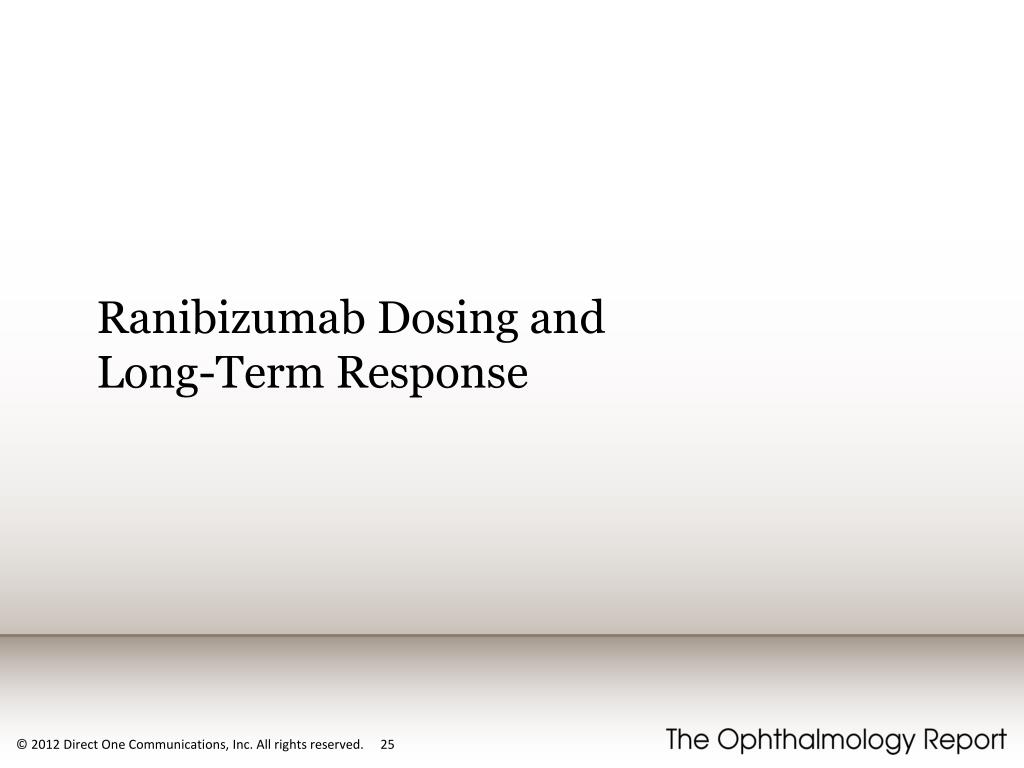 Ranibizumab Dosing and Long-Term Response

© 2012 Direct One Communications, Inc. All rights reserved. 25

The Ophthalmology Report